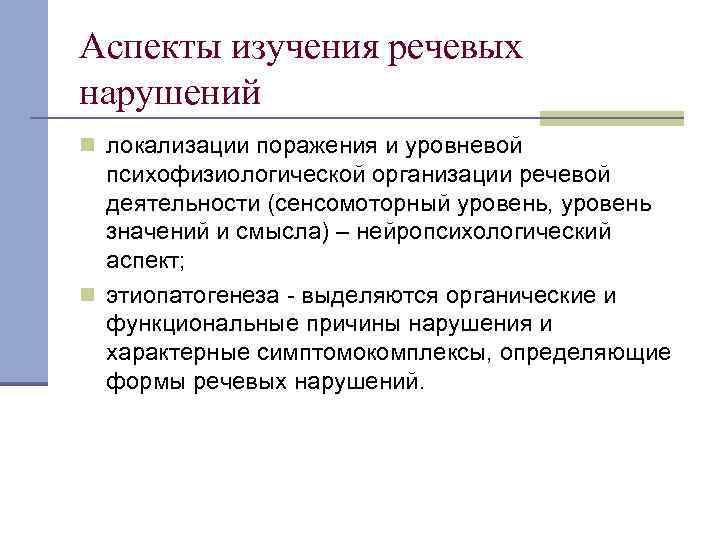 Аспекты изучения речевых нарушений

локализации поражения и уровневой психофизиологической организации речевой деятельности (сенсомоторный уровень, уровень значений и смысла) – нейропсихологический аспект;

этиопатогенеза - выделяются органические и функциональные причины нарушения и характерные симптомокомплексы, определяющие формы речевых нарушений.